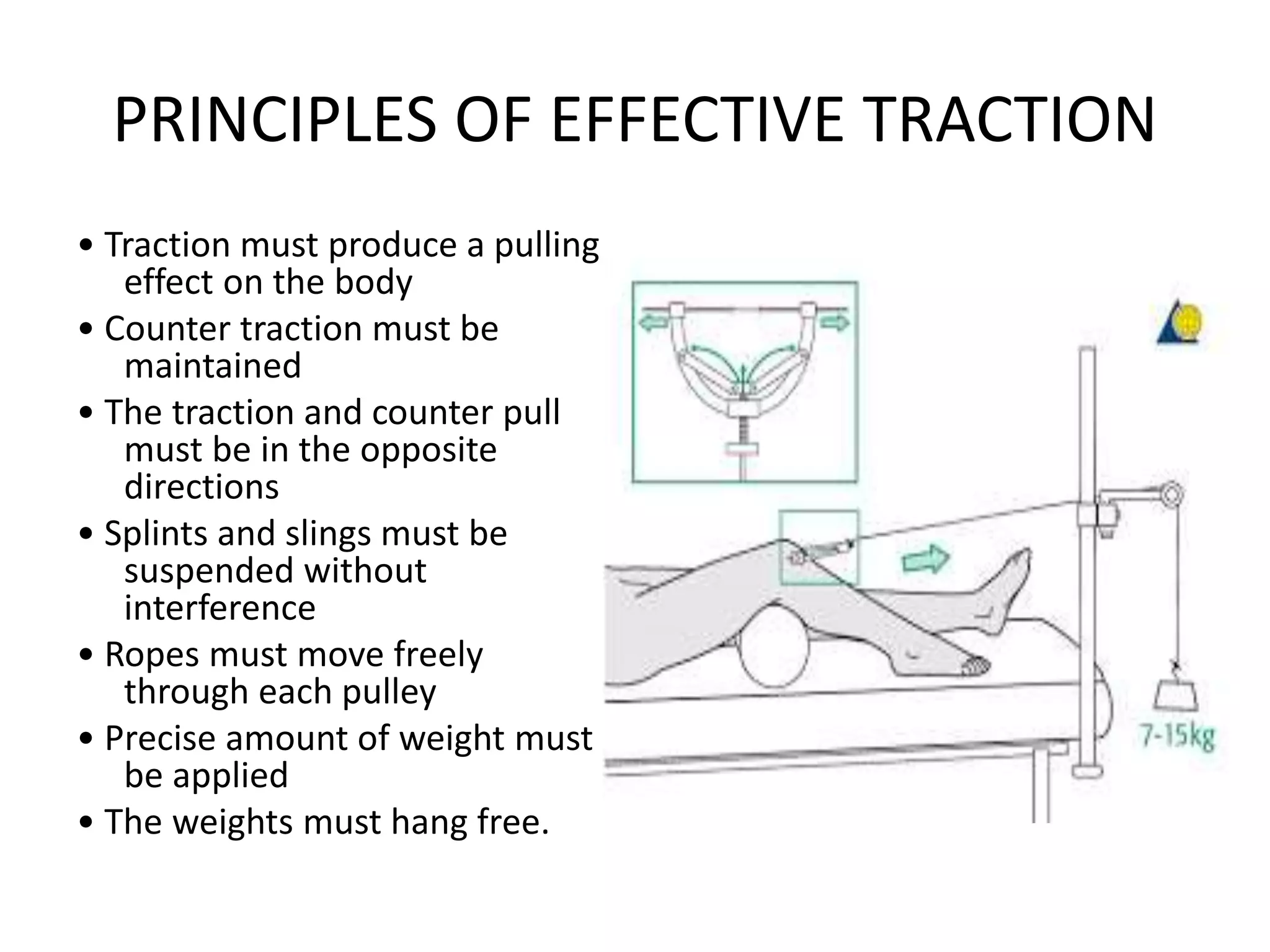 PRINCIPLES OF EFFECTIVE TRACTION

• Traction must produce a pulling effect on the body
• Counter traction must be maintained
• The traction and counter pull must be in the opposite directions
• Splints and slings must be suspended without interference
• Ropes must move freely through each pulley
• Precise amount of weight must be applied
• The weights must hang free.

7-15kg